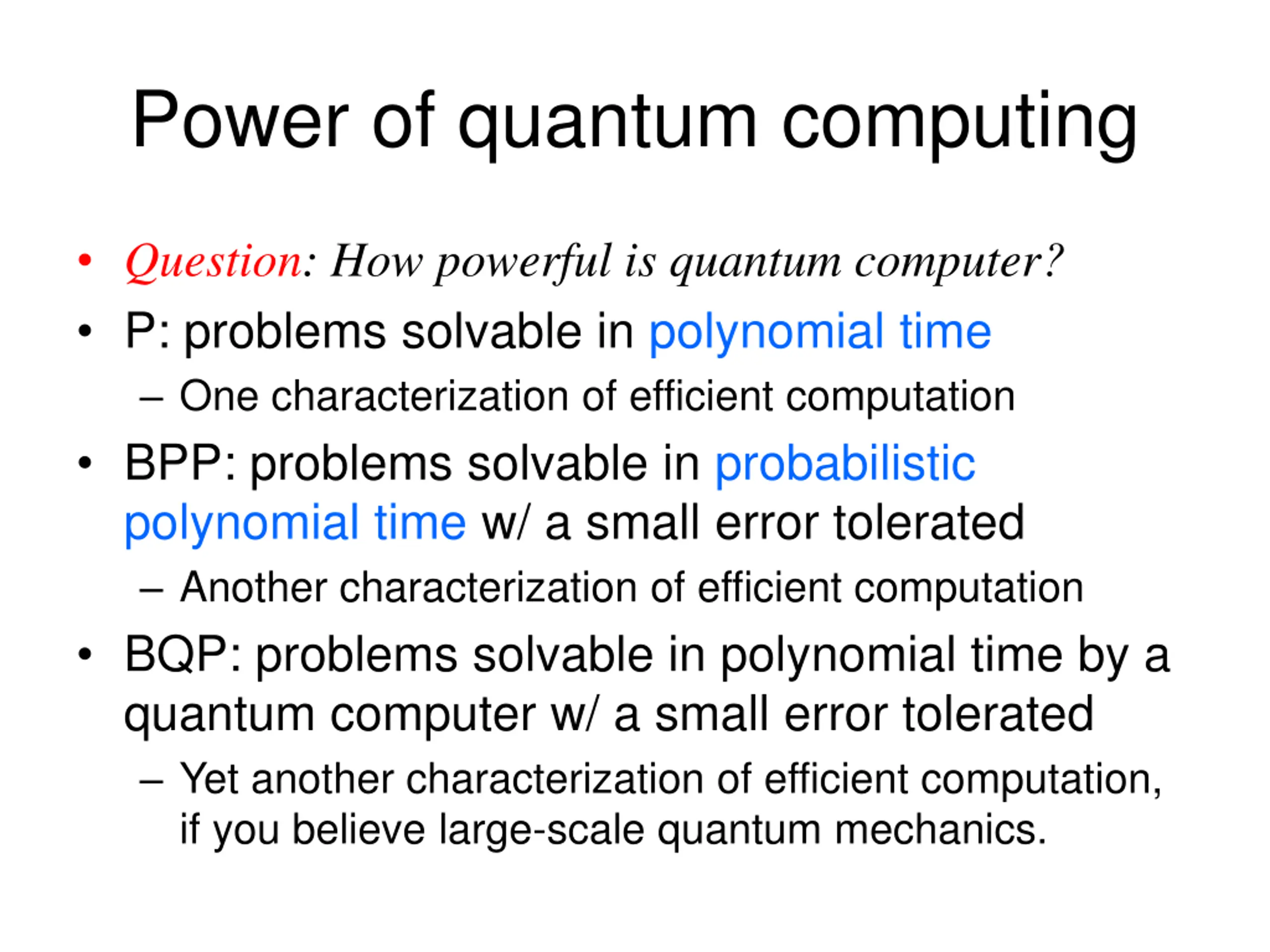 Power of quantum computing

• Question: How powerful is quantum computer?
• P: problems solvable in polynomial time
– One characterization of efficient computation
• BPP: problems solvable in probabilistic polynomial time w/ a small error tolerated
– Another characterization of efficient computation
• BQP: problems solvable in polynomial time by a quantum computer w/ a small error tolerated
– Yet another characterization of efficient computation, if you believe large-scale quantum mechanics.